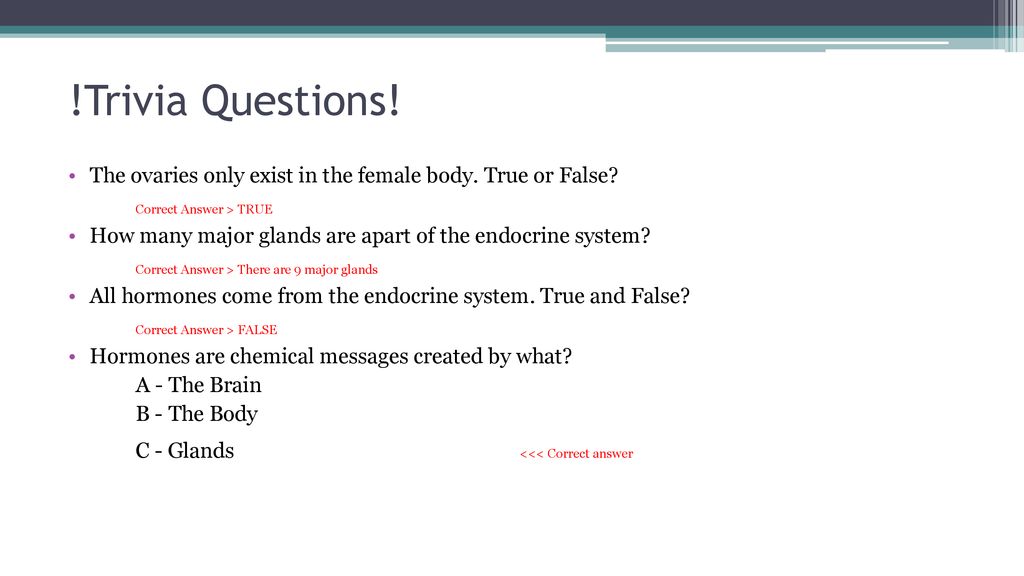 !Trivia Questions!

• The ovaries only exist in the female body. True or False?

Correct Answer > TRUE

• How many major glands are apart of the endocrine system?

Correct Answer > There are 9 major glands

• All hormones come from the endocrine system. True and False?

Correct Answer > FALSE

• Hormones are chemical messages created by what?

A - The Brain

B - The Body

C - Glands <<< Correct answer